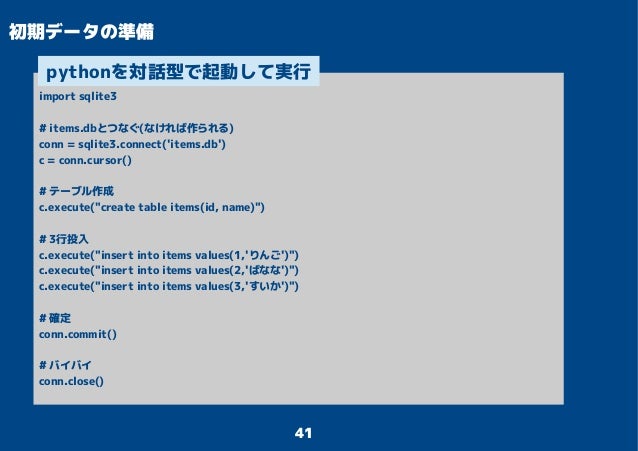 初期データの準備

pythonを対話型で起動して実行

import sqlite3

# items.dbとつなぐ(なければ作られる)
conn = sqlite3.connect('items.db')
c = conn.cursor()

# テーブル作成
c.execute("create table items(id, name)")

# 3行投入
c.execute("insert into items values(1,'りんご')")
c.execute("insert into items values(2,'ばなな')")
c.execute("insert into items values(3,'すいか')")

# 確定
conn.commit()

# バイバイ
conn.close()

41